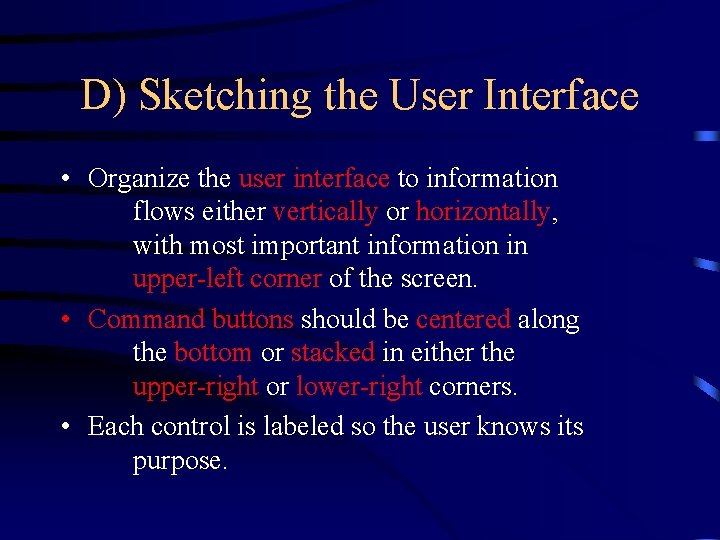 D) Sketching the User Interface

• Organize the user interface to information flows either vertically or horizontally, with most important information in upper-left corner of the screen.

• Command buttons should be centered along the bottom or stacked in either the upper-right or lower-right corners.

• Each control is labeled so the user knows its purpose.